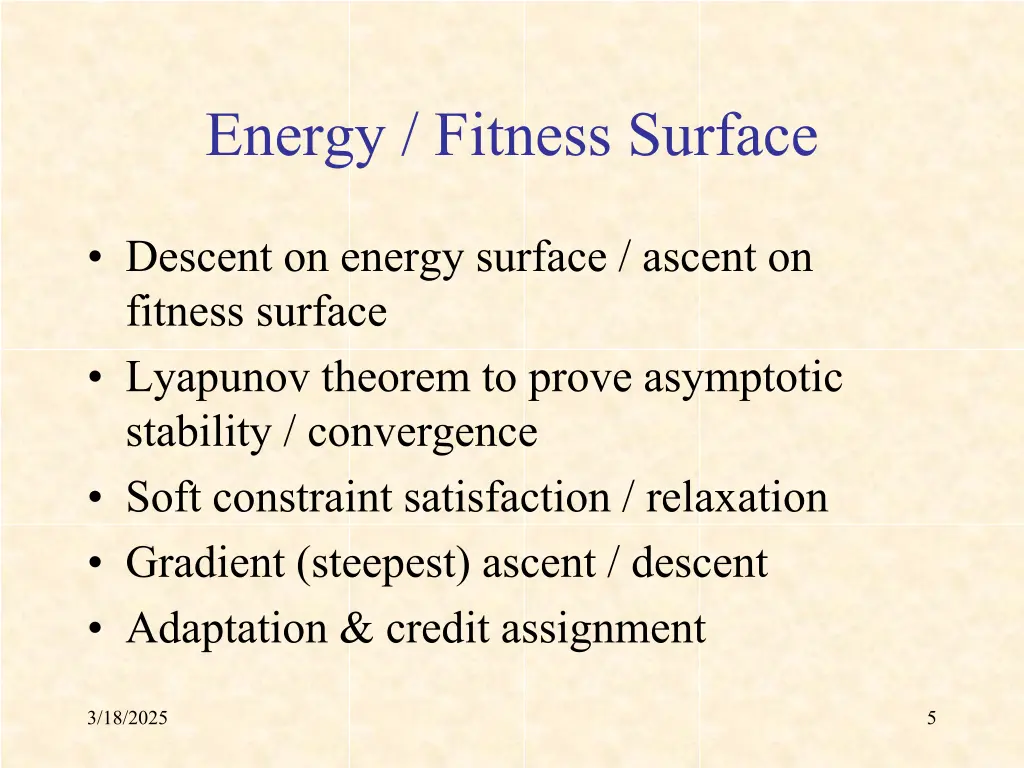 Energy / Fitness Surface

• Descent on energy surface / ascent on fitness surface
• Lyapunov theorem to prove asymptotic stability / convergence
• Soft constraint satisfaction / relaxation
• Gradient (steepest) ascent / descent
• Adaptation & credit assignment

3/18/2025

5